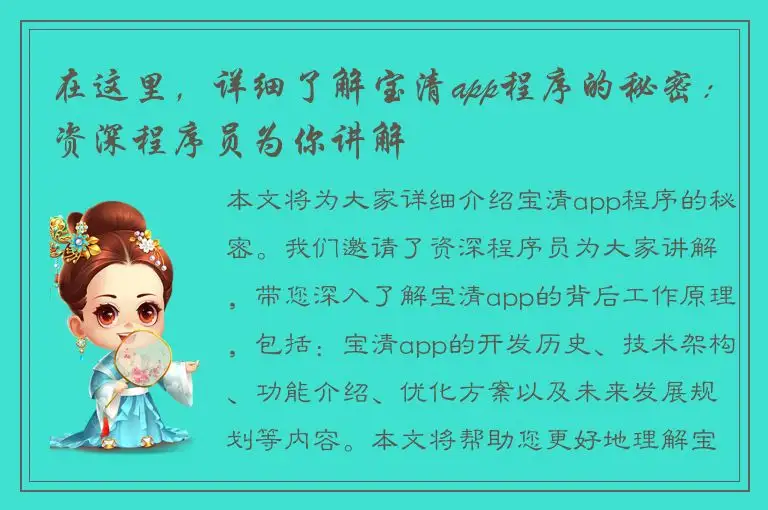 在这里，详细了解宝清app程序的秘密：资深程序员为你讲解

本文将为大家详细介绍宝清app程序的秘密。我们邀请了资深程序员为大家讲解，带您深入了解宝清app的背后工作原理，包括：宝清app的开发历史、技术架构、功能介绍、优化方案以及未来发展规划等内容。本文将帮助您更好地理解宝